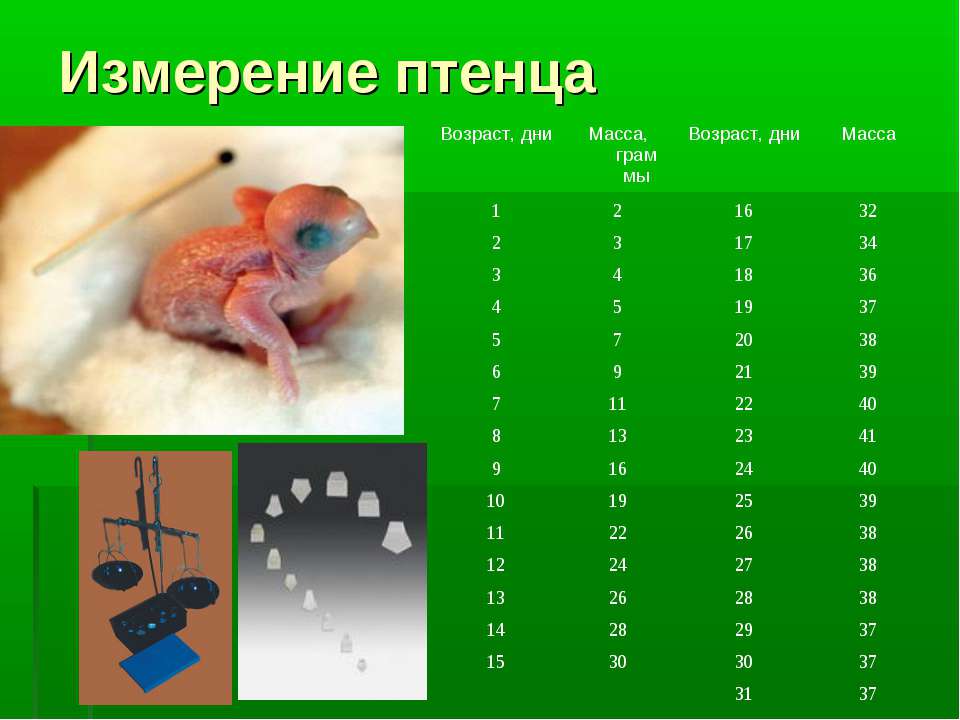 Измерение птенца

| Возраст, дни | Масса, граммы | Возраст, дни | Масса |
|---|---|---|---|
| 1 | 2 | 16 | 32 |
| 2 | 3 | 17 | 34 |
| 3 | 4 | 18 | 36 |
| 4 | 5 | 19 | 37 |
| 5 | 7 | 20 | 38 |
| 6 | 9 | 21 | 39 |
| 7 | 11 | 22 | 40 |
| 8 | 13 | 23 | 41 |
| 9 | 16 | 24 | 40 |
| 10 | 19 | 25 | 39 |
| 11 | 22 | 26 | 38 |
| 12 | 24 | 27 | 38 |
| 13 | 26 | 28 | 38 |
| 14 | 28 | 29 | 37 |
| 15 | 30 | 30 | 37 |
| | | 31 | 37 |